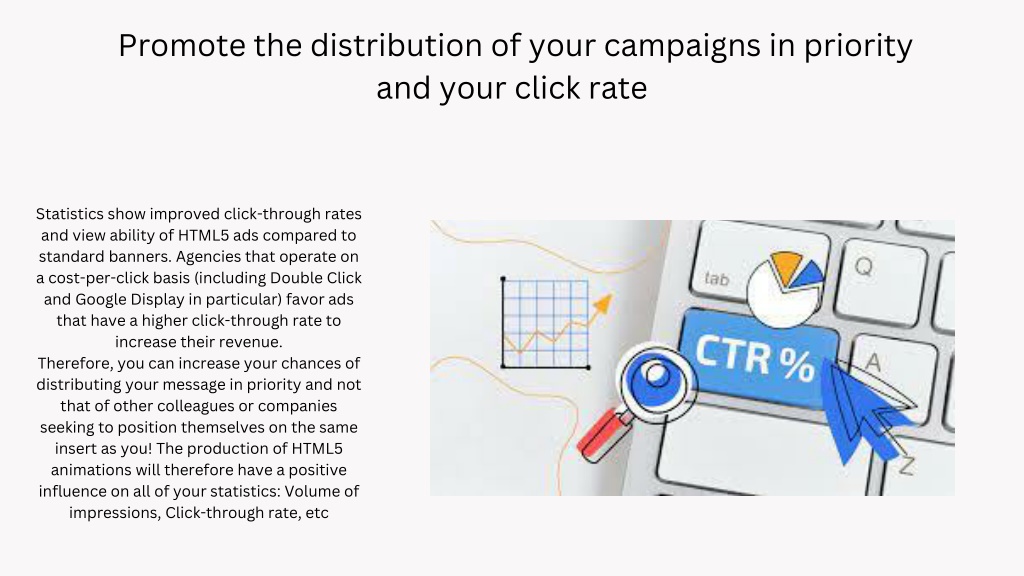 Promote the distribution of your campaigns in priority and your click rate

Statistics show improved click-through rates and view ability of HTML5 ads compared to standard banners. Agencies that operate on a cost-per-click basis (including Double Click and Google Display in particular) favor ads that have a higher click-through rate to increase their revenue.
Therefore, you can increase your chances of distributing your message in priority and not that of other colleagues or companies seeking to position themselves on the same insert as you! The production of HTML5 animations will therefore have a positive influence on all of your statistics: Volume of impressions, Click-through rate, etc

tab
Q
CTR %
A
Z